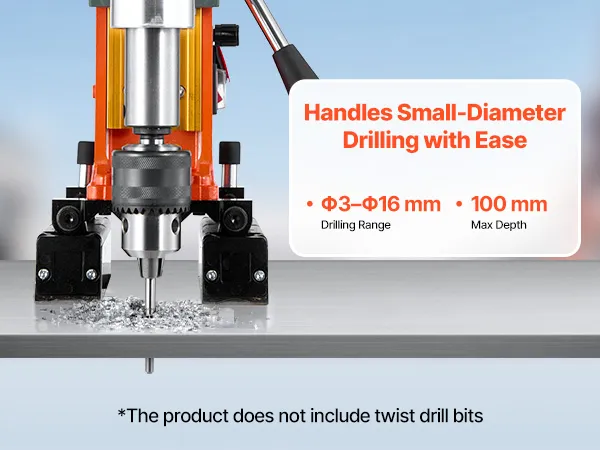 Handles Small-Diameter Drilling with Ease

• Φ3–Φ16 mm
Drilling Range

• 100 mm
Max Depth

*The product does not include twist drill bits